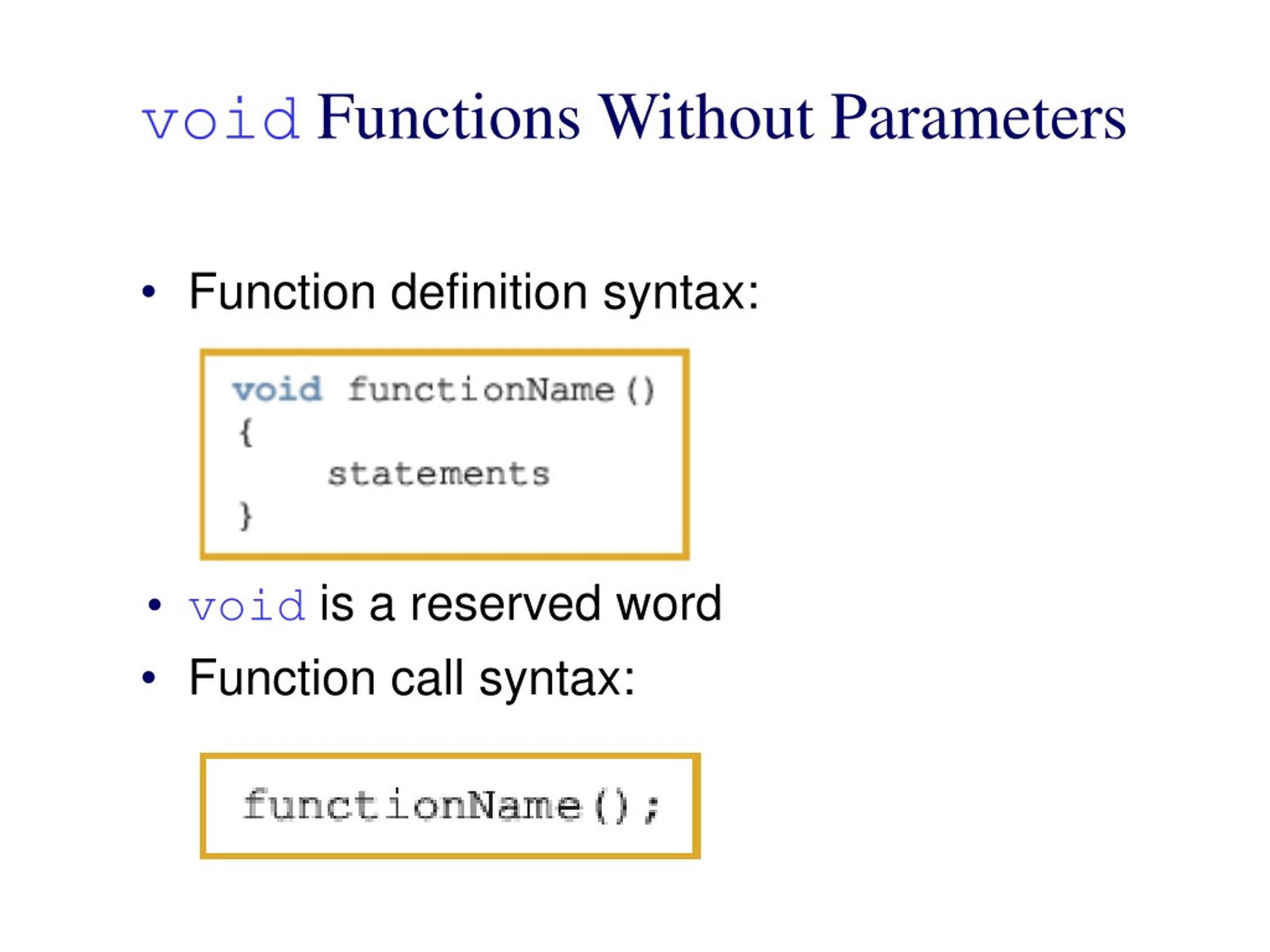 void Functions Without Parameters

• Function definition syntax:

void functionName()
{
    statements
}

• void is a reserved word
• Function call syntax:

functionName();